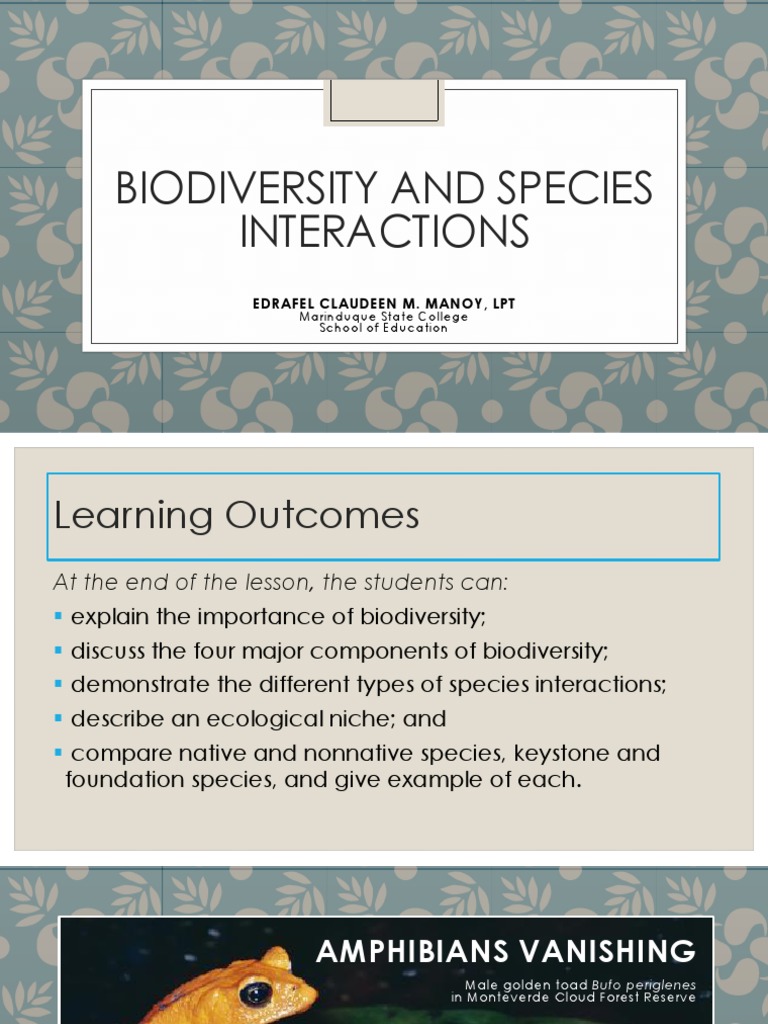 BIODIVERSITY AND SPECIES INTERACTIONS

EDRAFEL CLAUDEEN M. MANOY, LPT
Marinduque State College
School of Education

Learning Outcomes

At the end of the lesson, the students can:
▪ explain the importance of biodiversity;
▪ discuss the four major components of biodiversity;
▪ demonstrate the different types of species interactions;
▪ describe an ecological niche; and
▪ compare native and nonnative species, keystone and foundation species, and give example of each.

AMPHIBIANS VANISHING

Male golden toad Bufo periglenes
in Monteverde Cloud Forest Reserve